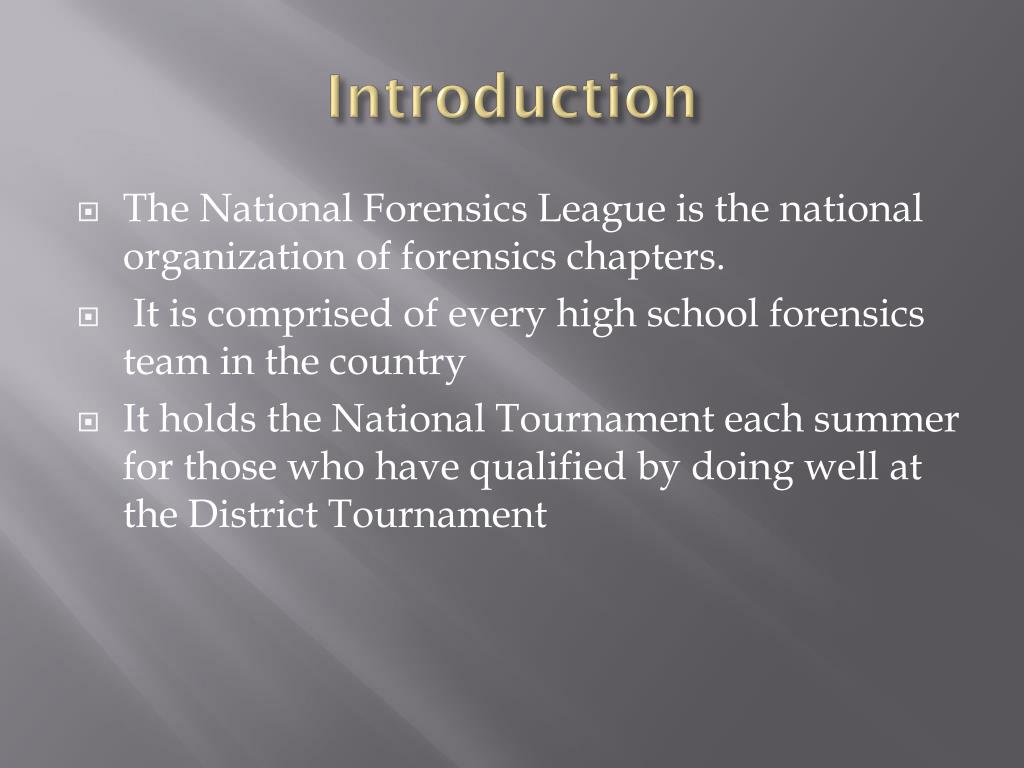 Introduction

The National Forensics League is the national organization of forensics chapters.

It is comprised of every high school forensics team in the country

It holds the National Tournament each summer for those who have qualified by doing well at the District Tournament